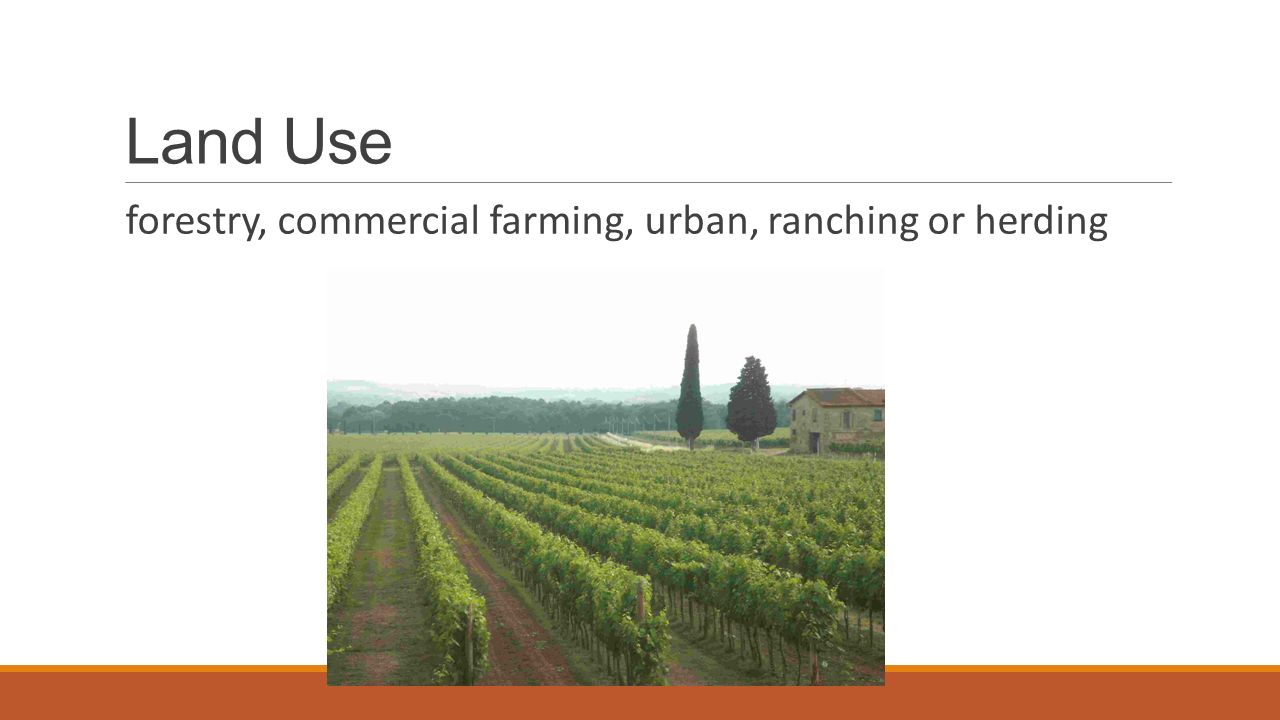 Land Use

forestry, commercial farming, urban, ranching or herding